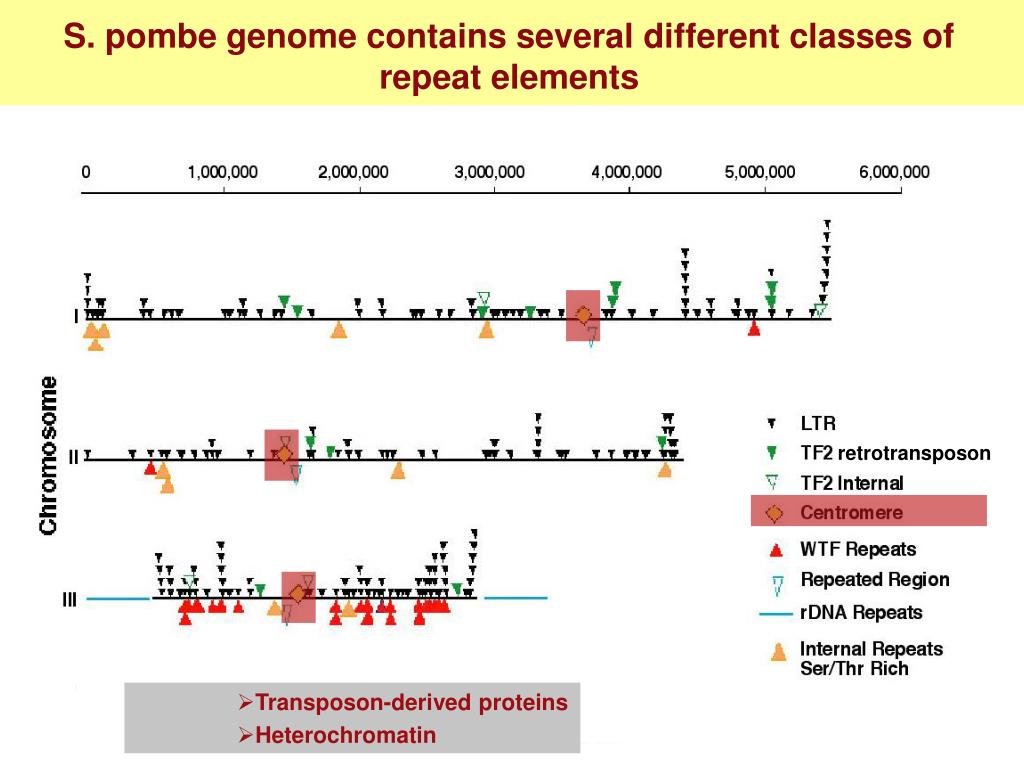 S. pombe genome contains several different classes of repeat elements

0 1,000,000 2,000,000 3,000,000 4,000,000 5,000,000 6,000,000

Chromosome

I

II

III

LTR
TF2 retrotransposon
TF2 Internal
Centromere
WTF Repeats
Repeated Region
rDNA Repeats
Internal Repeats Ser/Thr Rich

➢Transposon-derived proteins
➢Heterochromatin